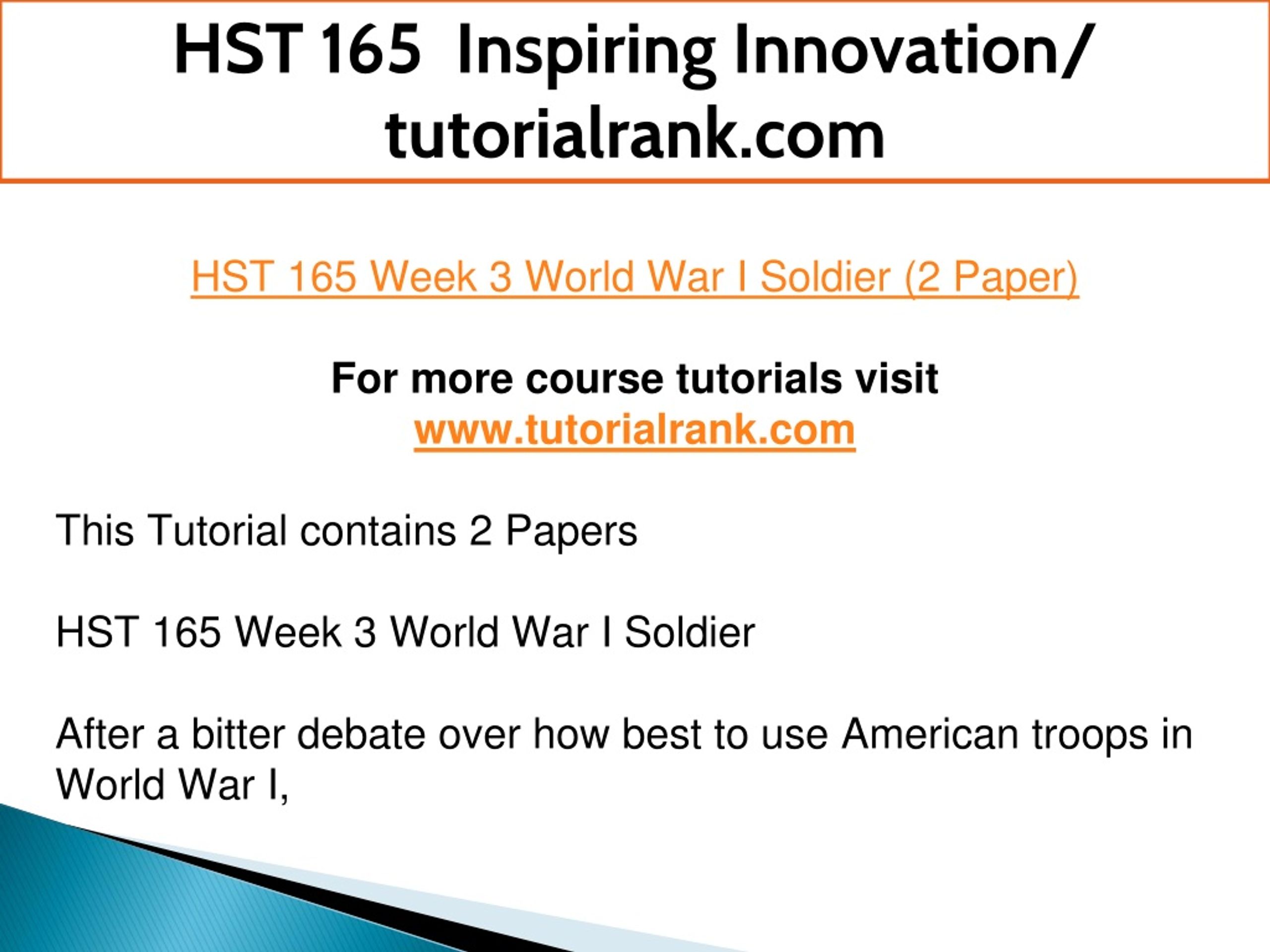 HST 165 Inspiring Innovation/ tutorialrank.com

HST 165 Week 3 World War I Soldier (2 Paper)

For more course tutorials visit
www.tutorialrank.com

This Tutorial contains 2 Papers

HST 165 Week 3 World War I Soldier

After a bitter debate over how best to use American troops in World War I,